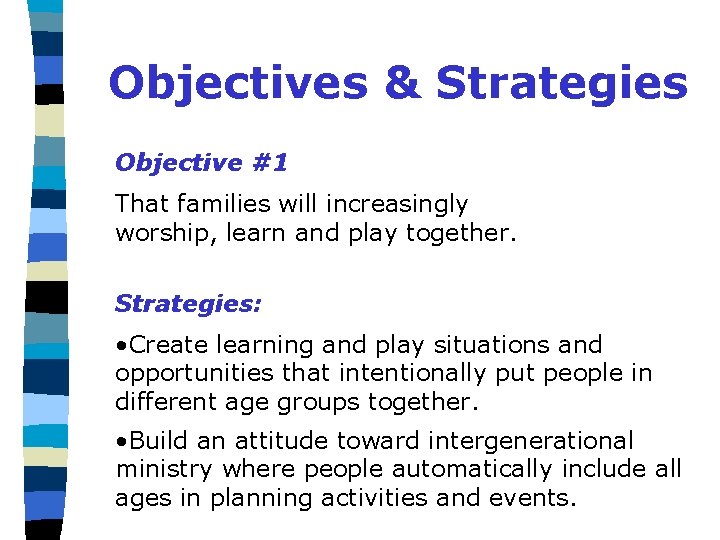 Objectives & Strategies

Objective #1

That families will increasingly worship, learn and play together.

Strategies:

•Create learning and play situations and opportunities that intentionally put people in different age groups together.

•Build an attitude toward intergenerational ministry where people automatically include all ages in planning activities and events.